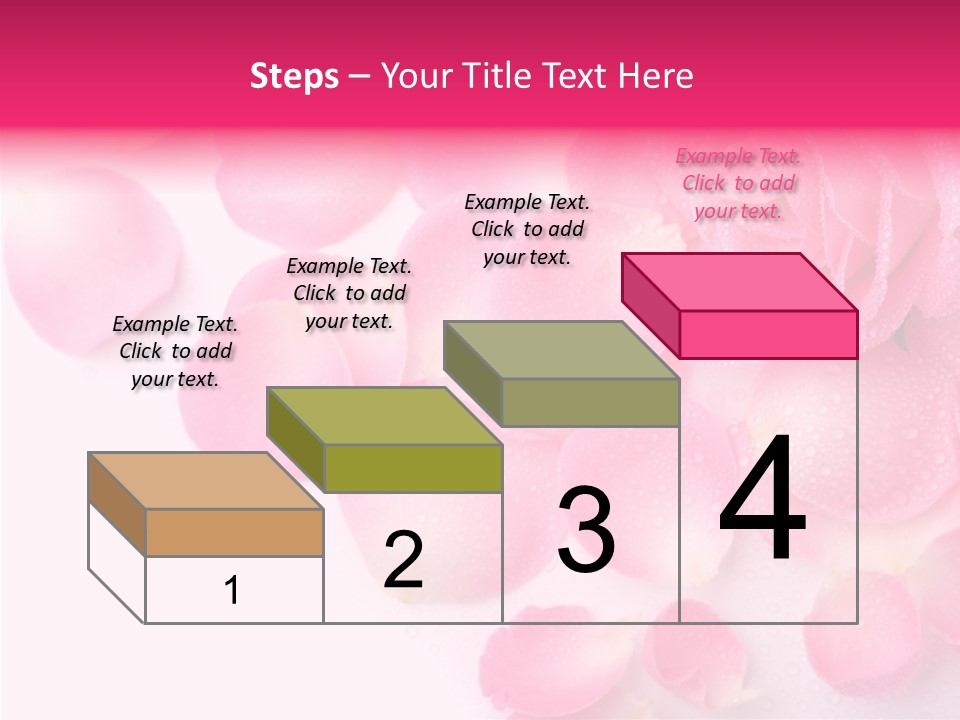 Steps – Your Title Text Here

Example Text. Click to add your text.

Example Text. Click to add your text.

Example Text. Click to add your text.

Example Text. Click to add your text.

1

2

3

4